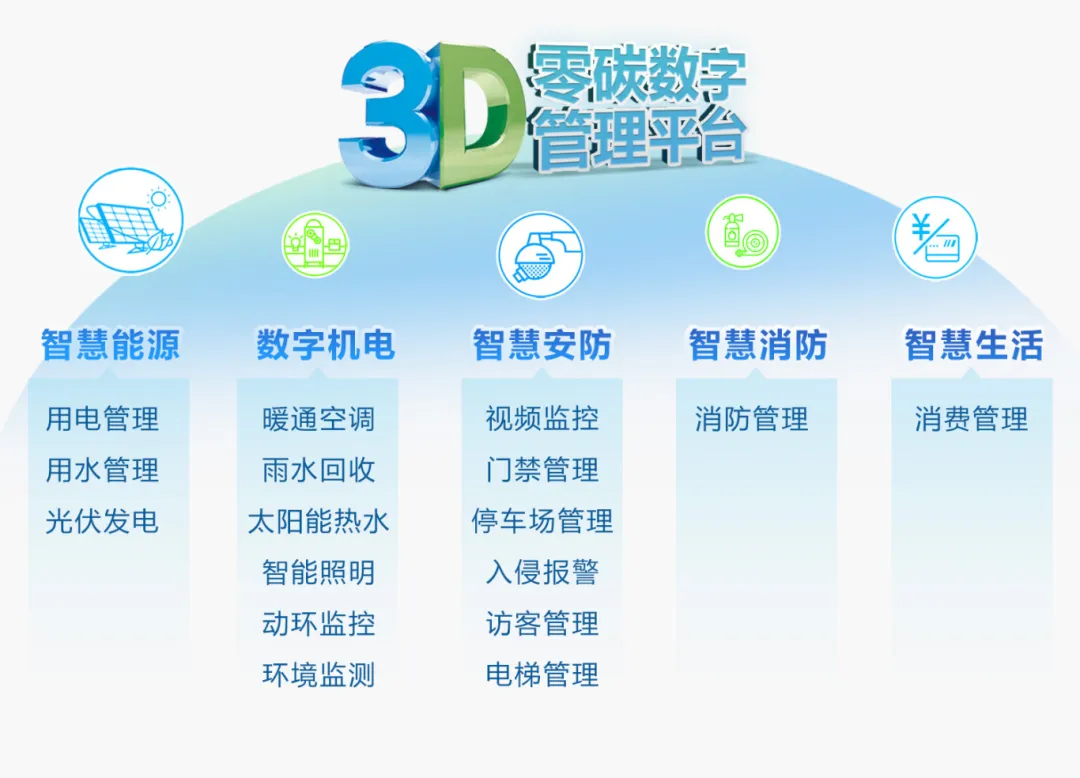 3D 零碳数字管理平台

智慧能源
用电管理
用水管理
光伏发电

数字机电
暖通空调
雨水回收
太阳能热水
智能照明
动环监控
环境监测

智慧安防
视频监控
门禁管理
停车场管理
入侵报警
访客管理
电梯管理

智慧消防
消防管理

智慧生活
消费管理